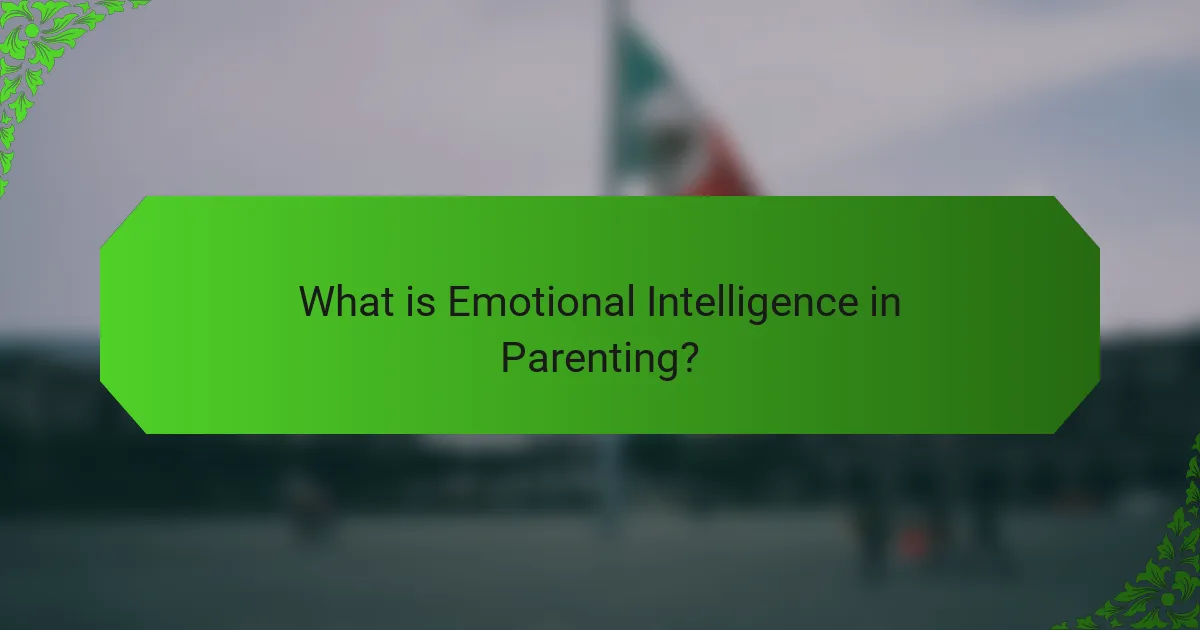 What is Emotional Intelligence in Parenting?